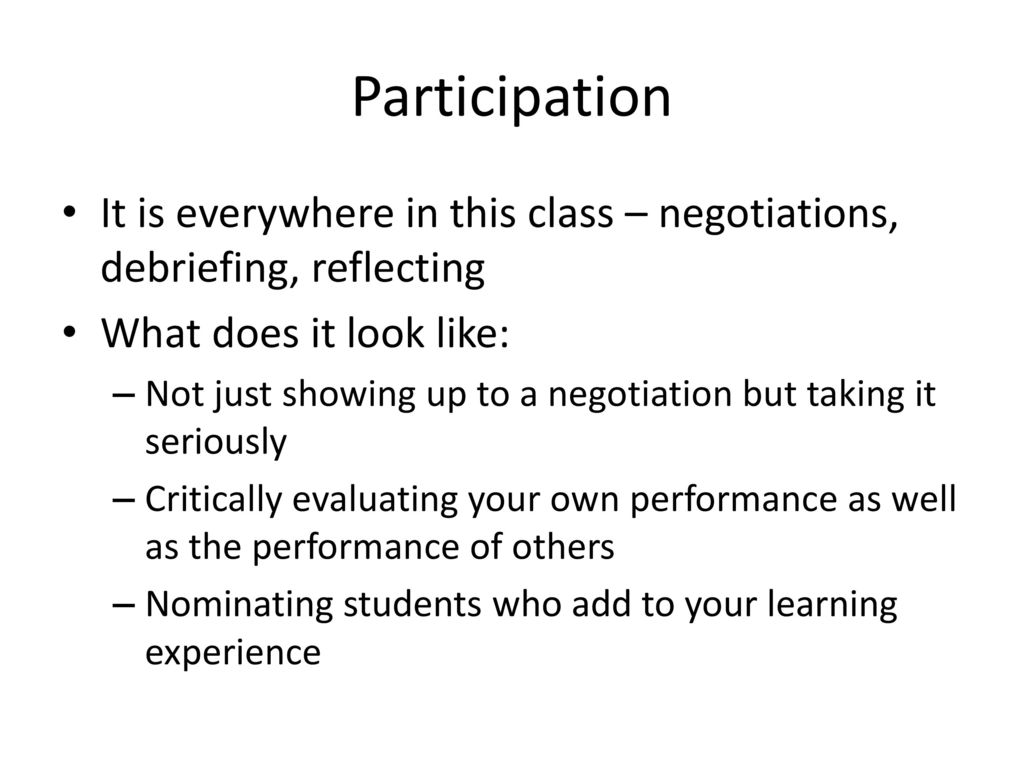 Participation

• It is everywhere in this class – negotiations, debriefing, reflecting

• What does it look like:

– Not just showing up to a negotiation but taking it seriously

– Critically evaluating your own performance as well as the performance of others

– Nominating students who add to your learning experience